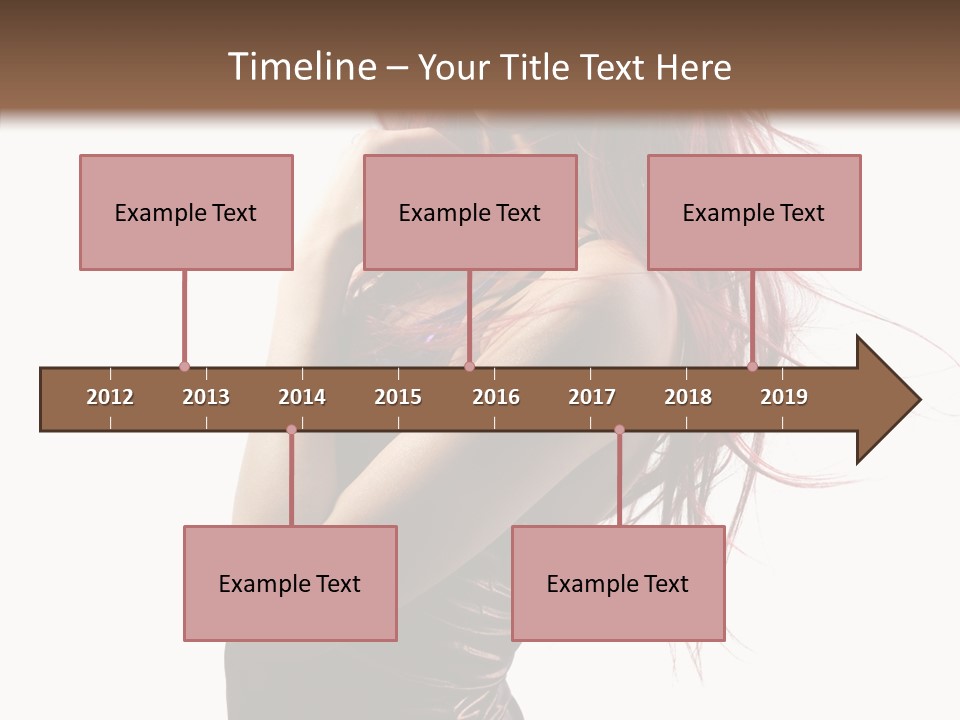 Timeline – Your Title Text Here

Example Text

Example Text

Example Text

2012 2013 2014 2015 2016 2017 2018 2019

Example Text

Example Text